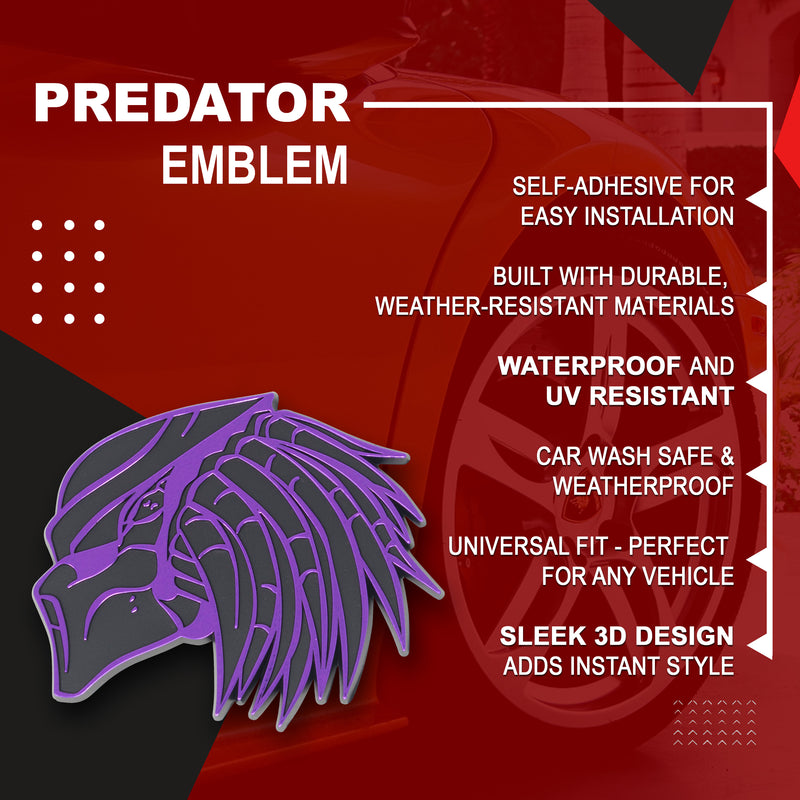 PREDATOR
EMBLEM

SELF-ADHESIVE FOR EASY INSTALLATION

BUILT WITH DURABLE, WEATHER-RESISTANT MATERIALS

WATERPROOF AND UV RESISTANT

CAR WASH SAFE & WEATHERPROOF

UNIVERSAL FIT - PERFECT FOR ANY VEHICLE

SLEEK 3D DESIGN ADDS INSTANT STYLE